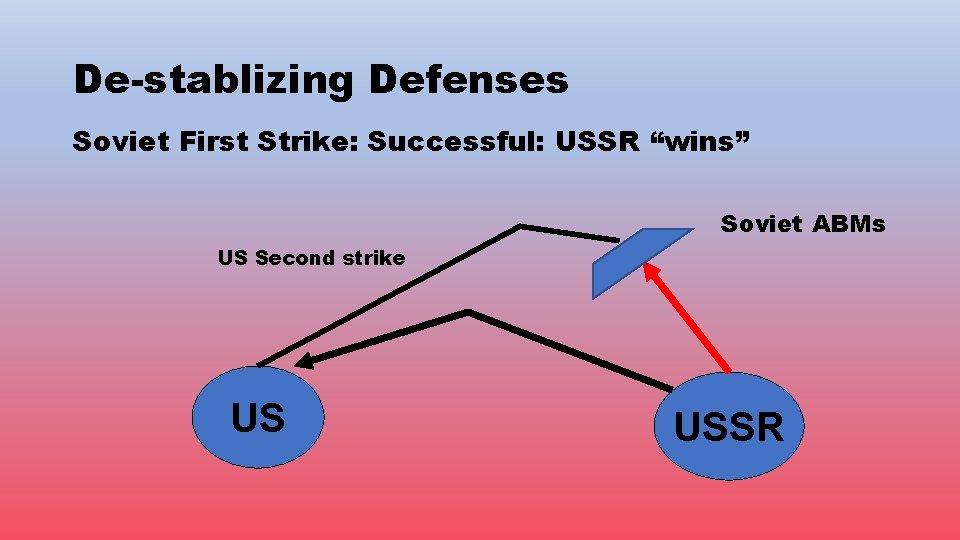 De-stablizing Defenses

Soviet First Strike: Successful: USSR “wins”

Soviet ABMs

US Second strike

US

USSR